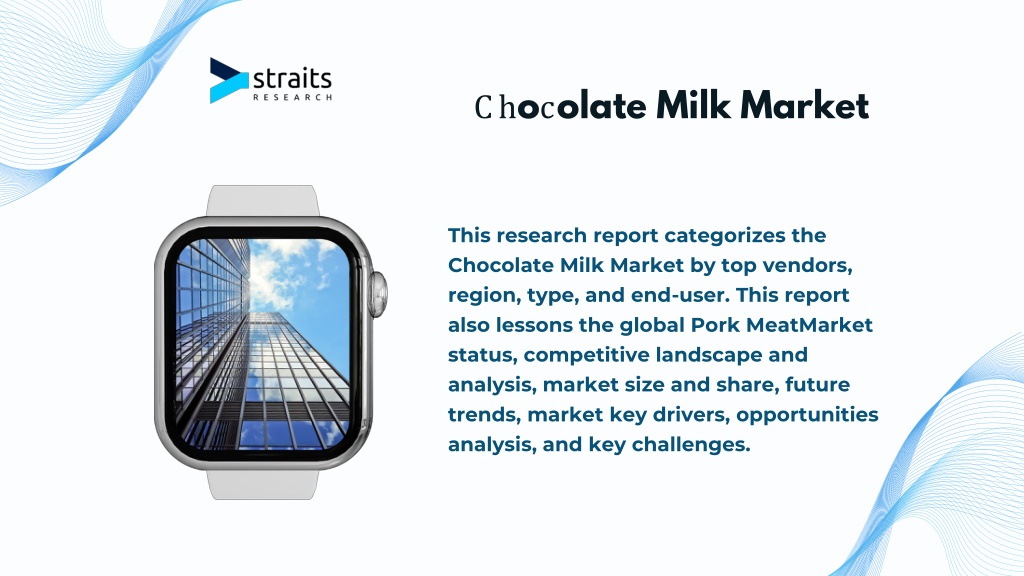 straits
RESEARCH

Chocolate Milk Market

This research report categorizes the Chocolate Milk Market by top vendors, region, type, and end-user. This report also lessons the global Pork MeatMarket status, competitive landscape and analysis, market size and share, future trends, market key drivers, opportunities analysis, and key challenges.